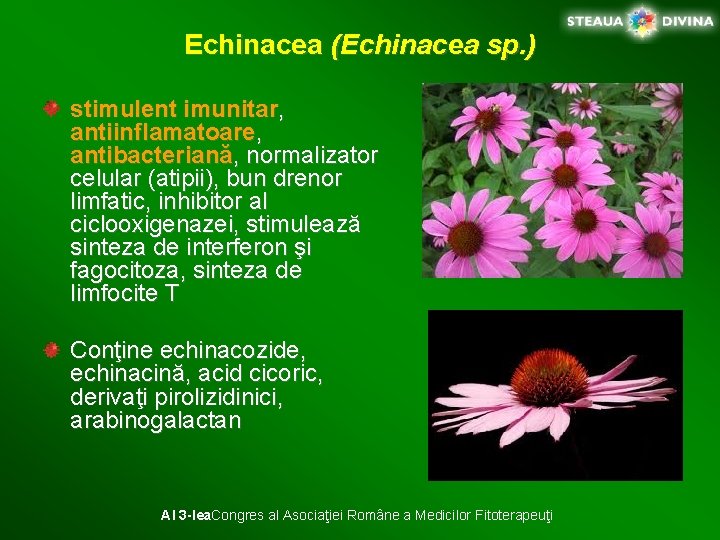 STEAUA DIVINA

Echinacea (Echinacea sp.)

stimulent imunitar, antiinflamatoare, antibacteriană, normalizator celular (atipii), bun drenor limfatic, inhibitor al ciclooxigenazei, stimulează sinteza de interferon şi fagocitoza, sinteza de limfocite T

Conţine echinacozide, echinacină, acid cicoric, derivaţi pirolizidinici, arabinogalactan

Al 3-leaCongres al Asociaţiei Române a Medicilor Fitoterapeuţi